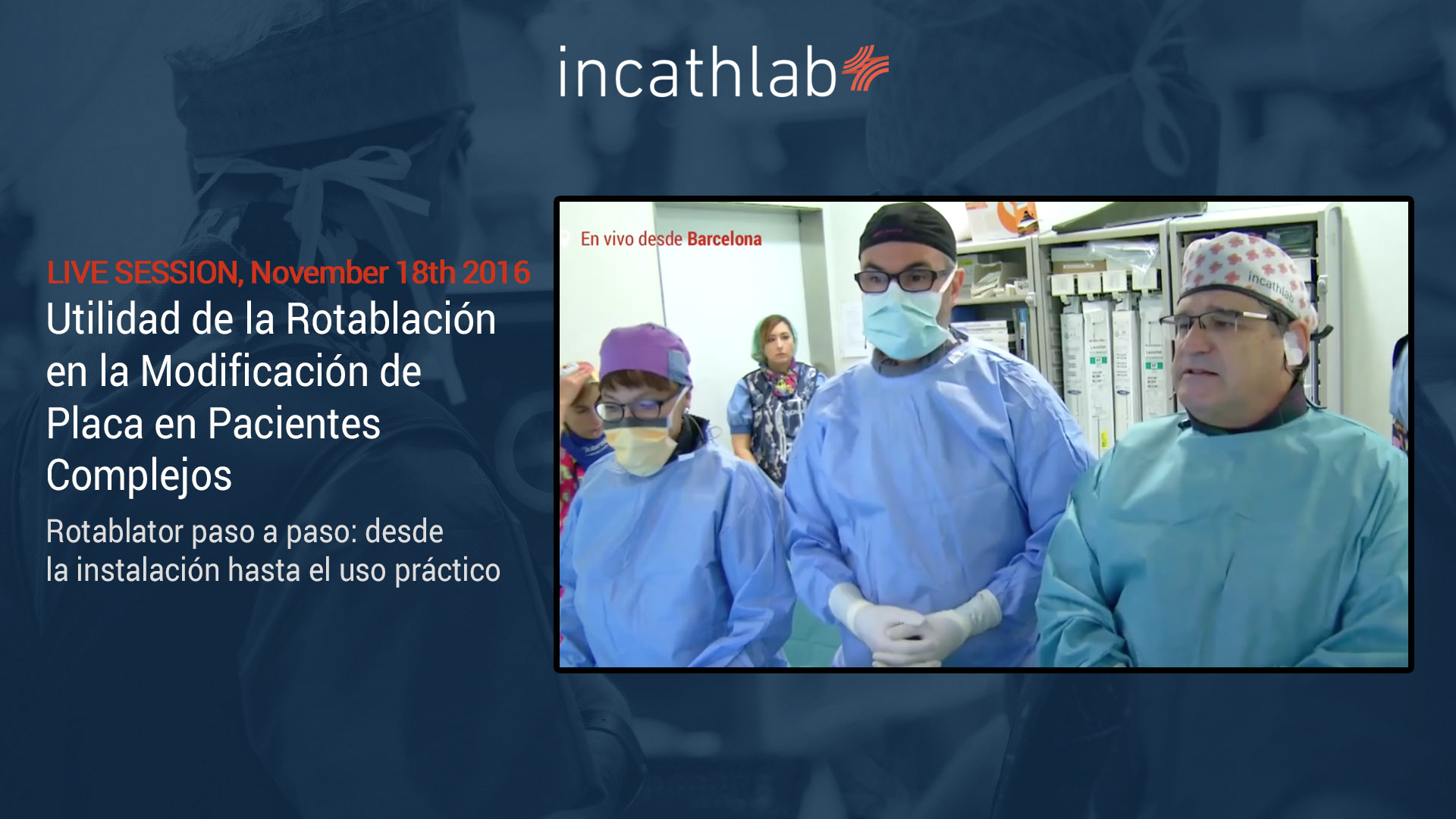 incathlab

LIVE SESSION, November 18th 2016
Utilidad de la Rotablación en la Modificación de Placa en Pacientes Complejos

Rotablator paso a paso: desde la instalación hasta el uso práctico

En vivo desde Barcelona

incathlab